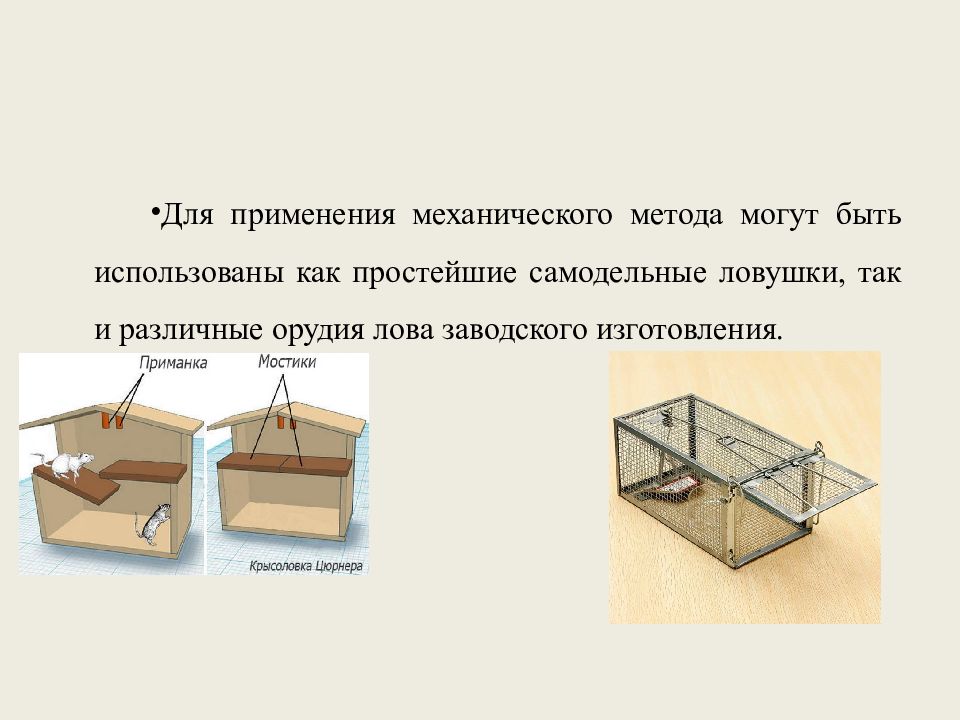 •Для применения механического метода могут быть использованы как простейшие самодельные ловушки, так и различные орудия лова заводского изготовления.

Приманка

Мостики

Крысоловка Цюрнера